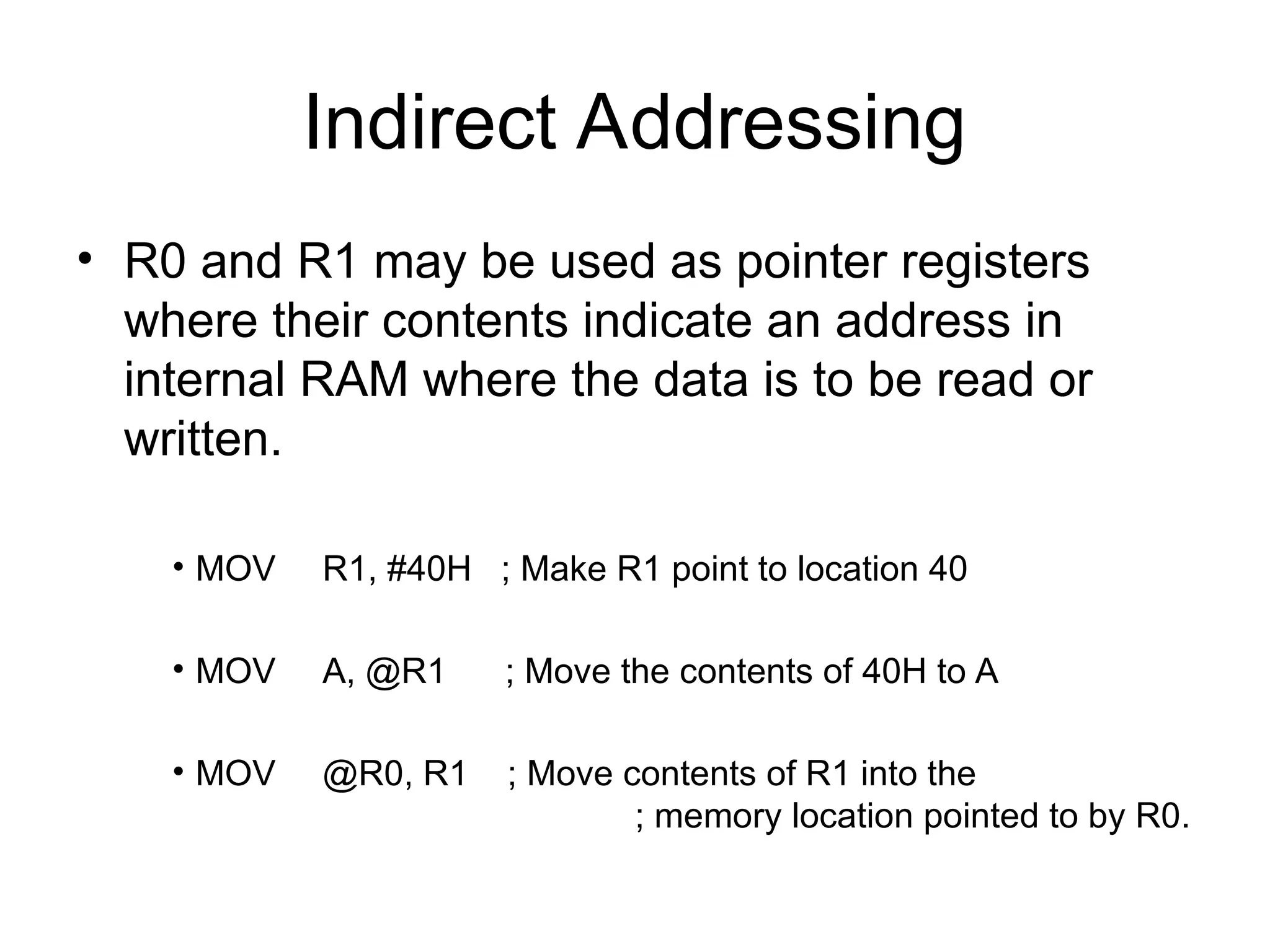 Indirect Addressing

• R0 and R1 may be used as pointer registers where their contents indicate an address in internal RAM where the data is to be read or written.

• MOV R1, #40H ; Make R1 point to location 40

• MOV A, @R1 ; Move the contents of 40H to A

• MOV @R0, R1 ; Move contents of R1 into the
; memory location pointed to by R0.